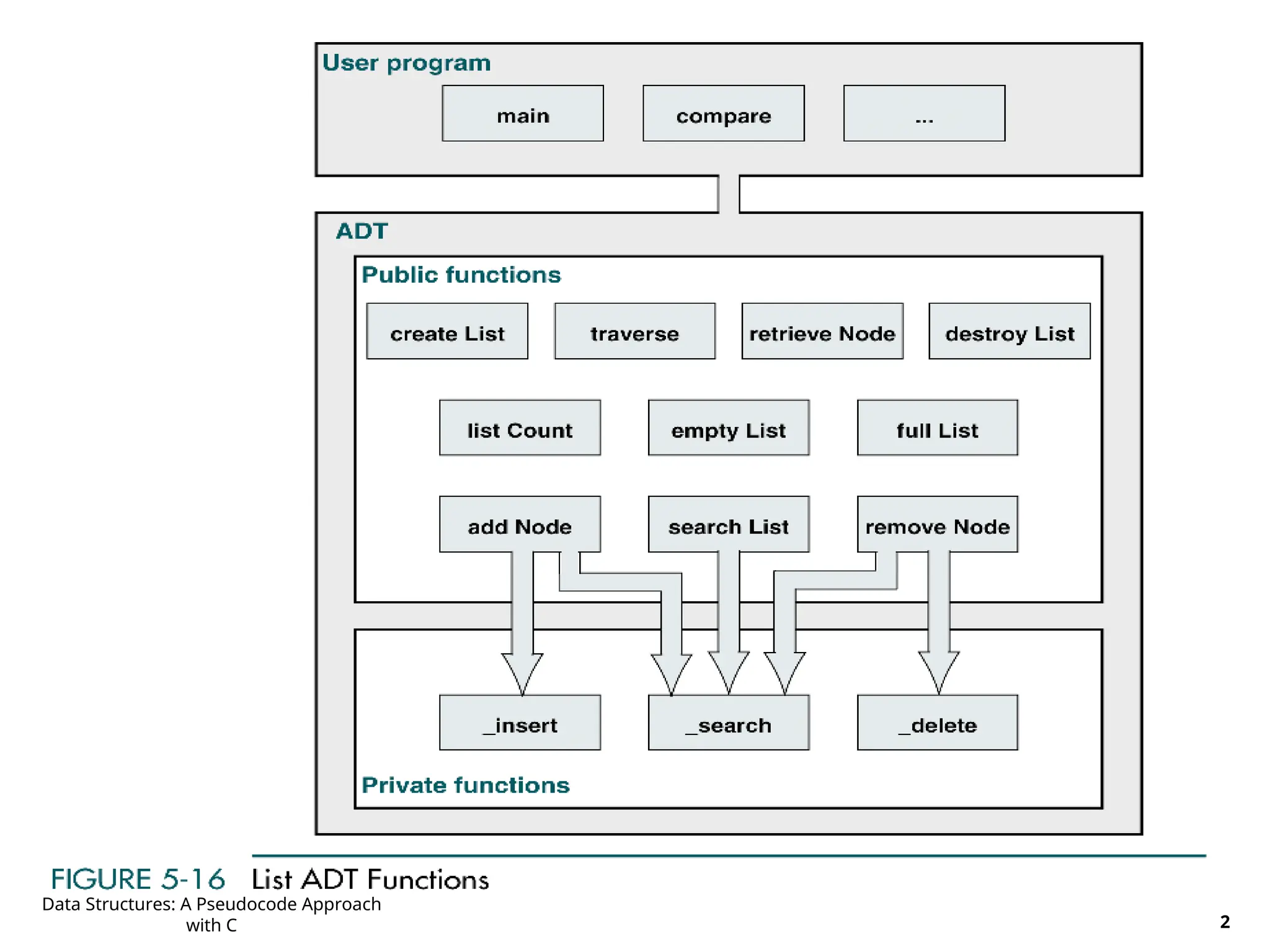 User program

main

compare

...

ADT

Public functions

create List

traverse

retrieve Node

destroy List

list Count

empty List

full List

add Node

search List

remove Node

_insert

_search

_delete

Private functions

FIGURE 5-16 List ADT Functions

Data Structures: A Pseudocode Approach with C

2